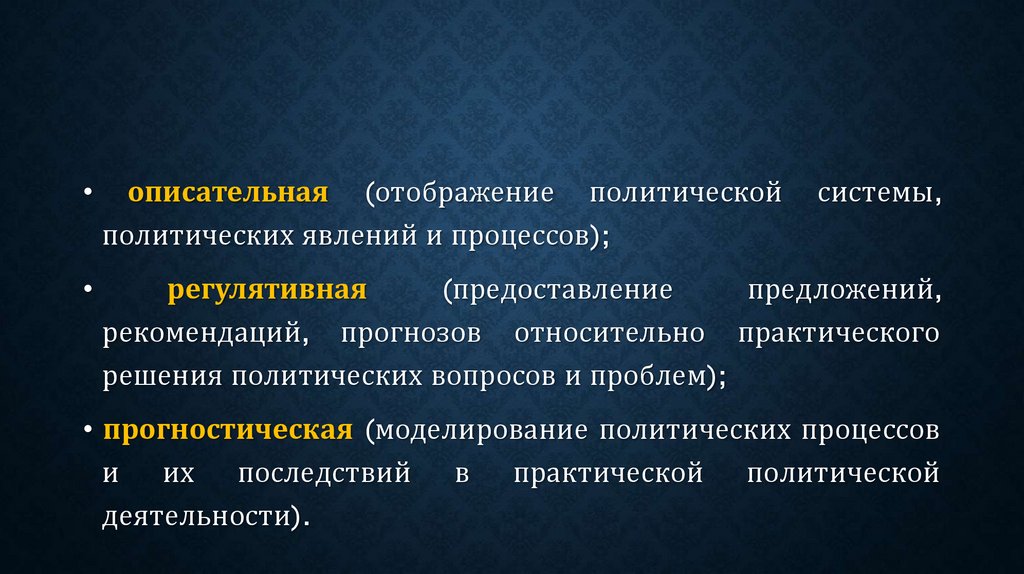 • описательная (отображение политической системы, политических явлений и процессов);

• регулятивная (предоставление предложений, рекомендаций, прогнозов относительно практического решения политических вопросов и проблем);

• прогностическая (моделирование политических процессов и их последствий в практической политической деятельности).